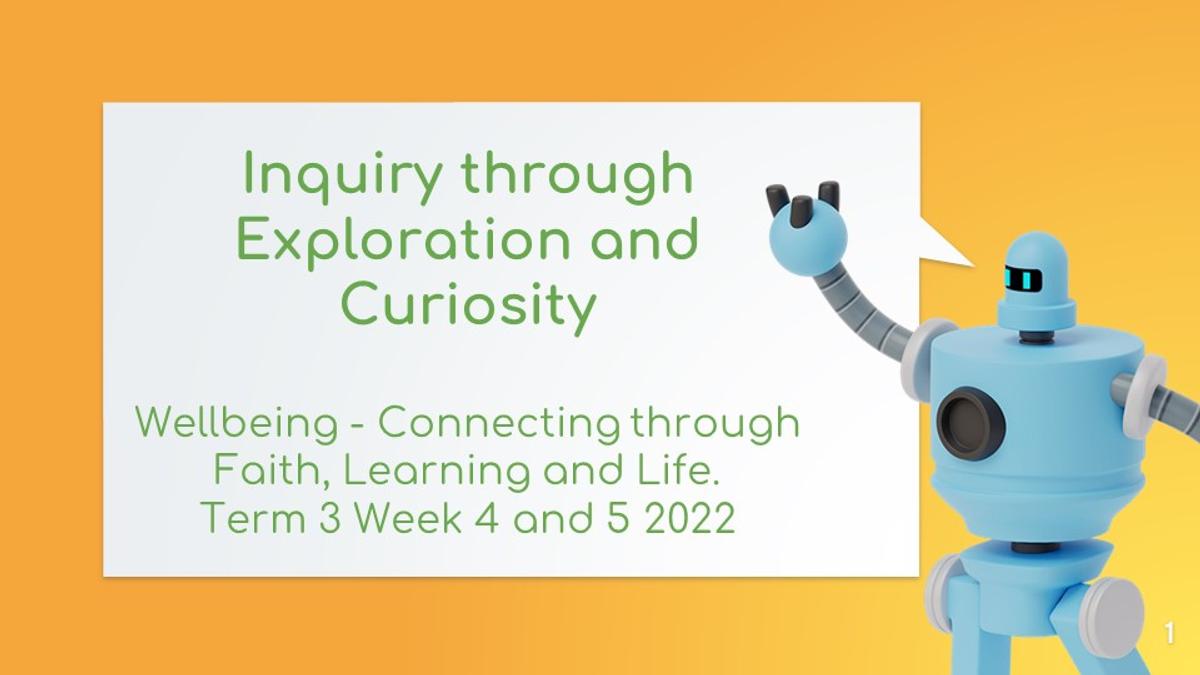 Inquiry through Exploration and Curiosity

Wellbeing - Connecting through Faith, Learning and Life.
Term 3 Week 4 and 5 2022

1